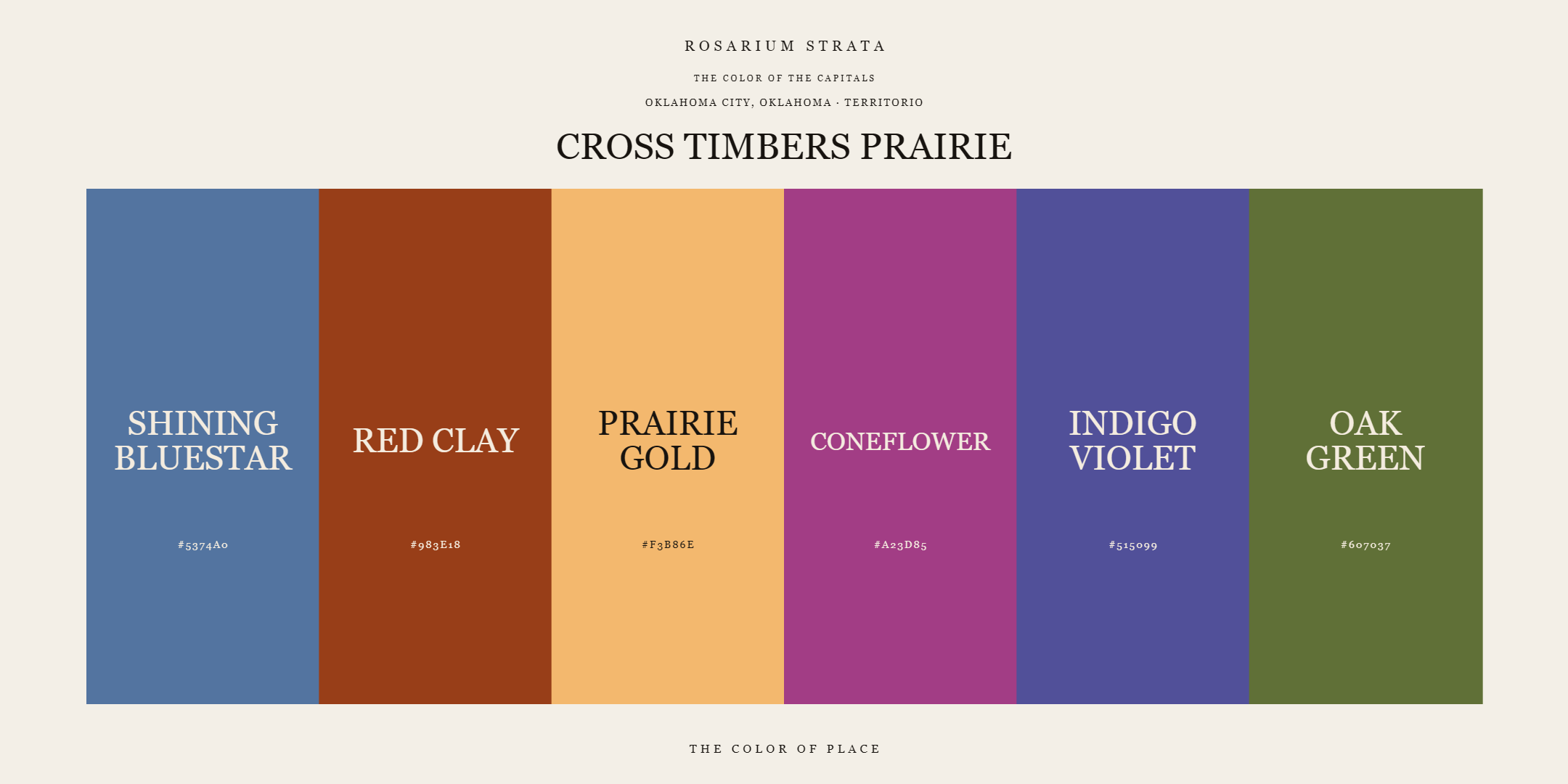 ROSARIUM STRATA

THE COLOR OF THE CAPITALS

OKLAHOMA CITY, OKLAHOMA · TERRITORIO

CROSS TIMBERS PRAIRIE

SHINING BLUESTAR

#5374A0

RED CLAY

#983E18

PRAIRIE GOLD

#F3B86E

CONEFLOWER

#A23D85

INDIGO VIOLET

#515099

OAK GREEN

#607037

THE COLOR OF PLACE